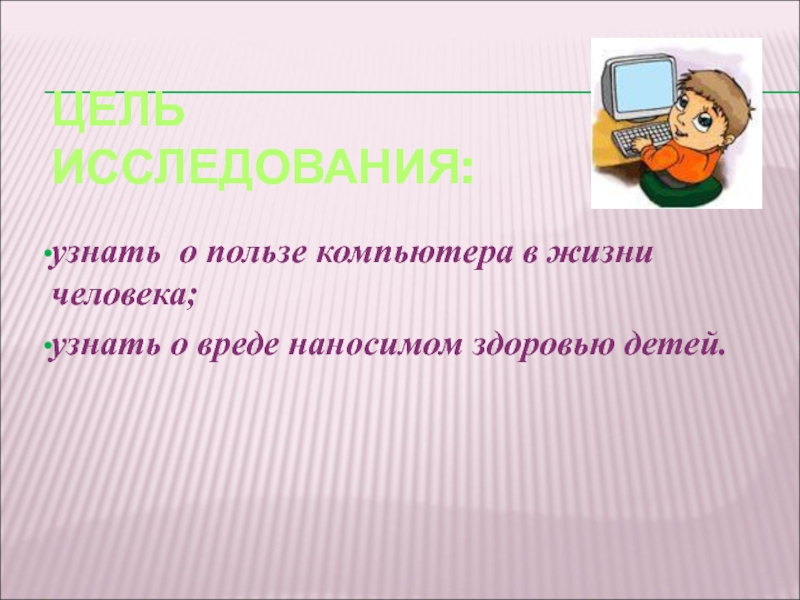 ЦЕЛЬ ИССЛЕДОВАНИЯ:

•узнать о пользе компьютера в жизни человека;

•узнать о вреде наносимом здоровью детей.